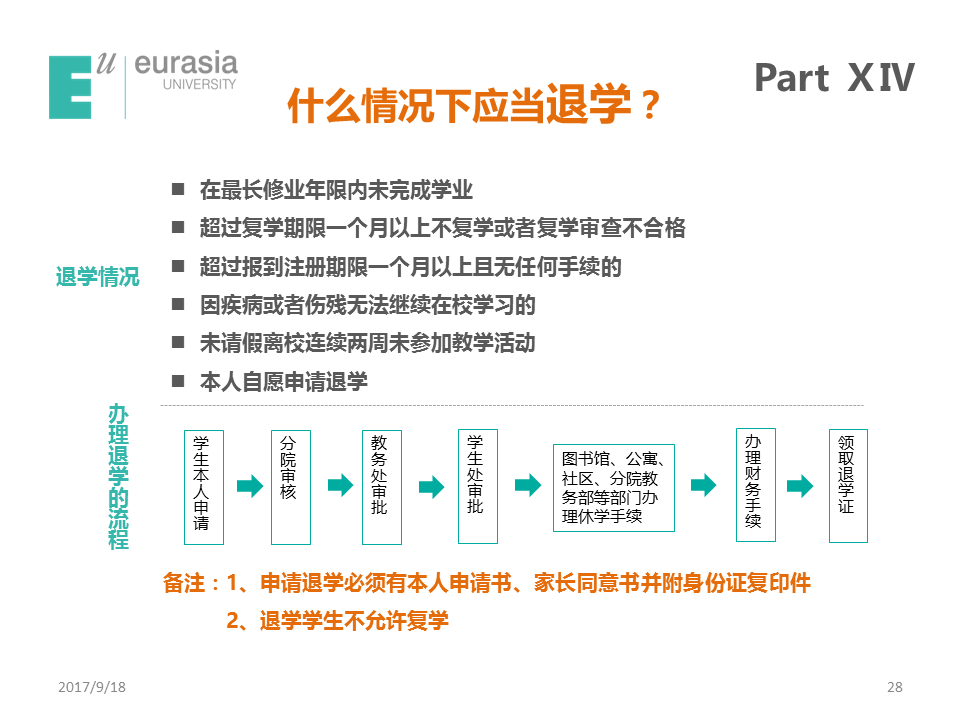 Eu eurasia UNIVERSITY

Part XIV

什么情况下应当退学？

退学情况

■ 在最长修业年限内未完成学业
■ 超过复学期限一个月以上不复学或者复学审查不合格
■ 超过报到注册期限一个月以上且无任何手续的
■ 因疾病或者伤残无法继续在校学习的
■ 未请假离校连续两周未参加教学活动
■ 本人自愿申请退学

办理退学的流程

学生本人申请

分院审核

教务处审批

学生处审批

图书馆、公寓、社区、分院教务部等部门办理休学手续

办理财务手续

领取退学证

备注：1、申请退学必须有本人申请书、家长同意书并附身份证复印件
2、退学学生不允许复学

2017/9/18

28